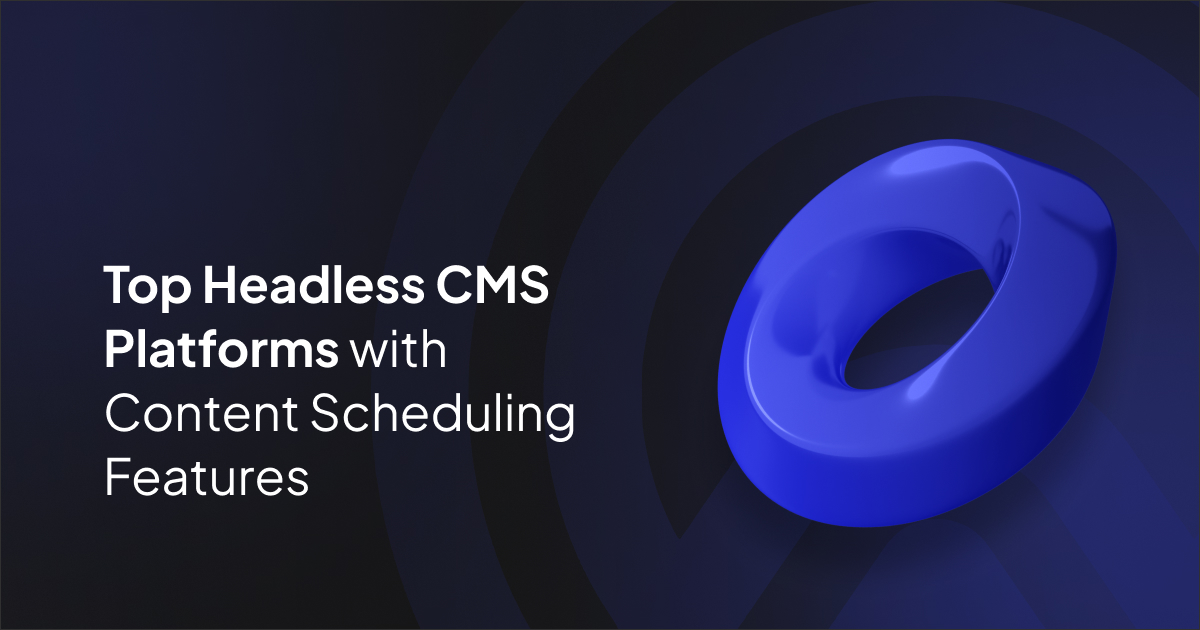 Top Headless CMS Platforms with Content Scheduling Features